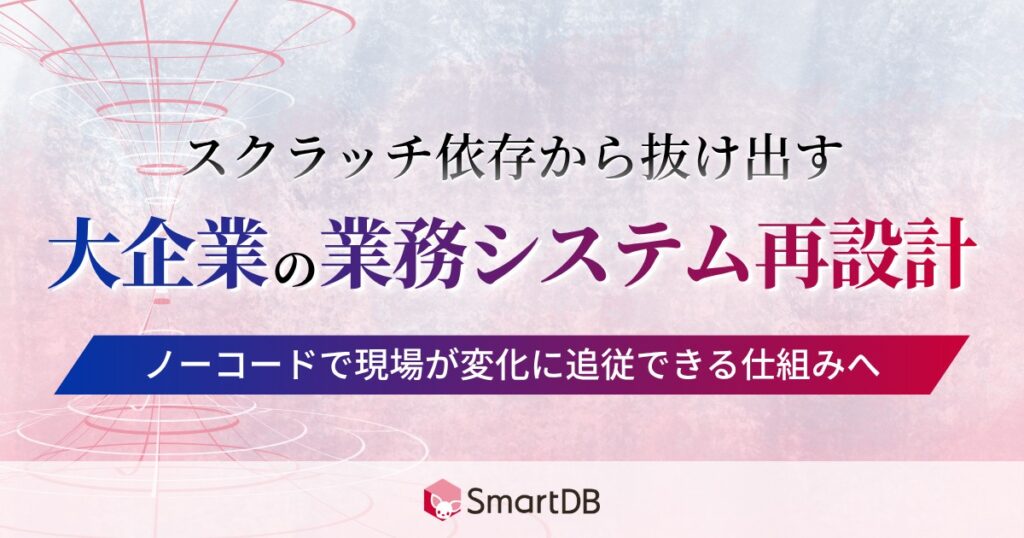 スクラッチ依存から抜け出す

大企業の業務システム再設計

ノーコードで現場が変化に追従できる仕組みへ

SmartDB